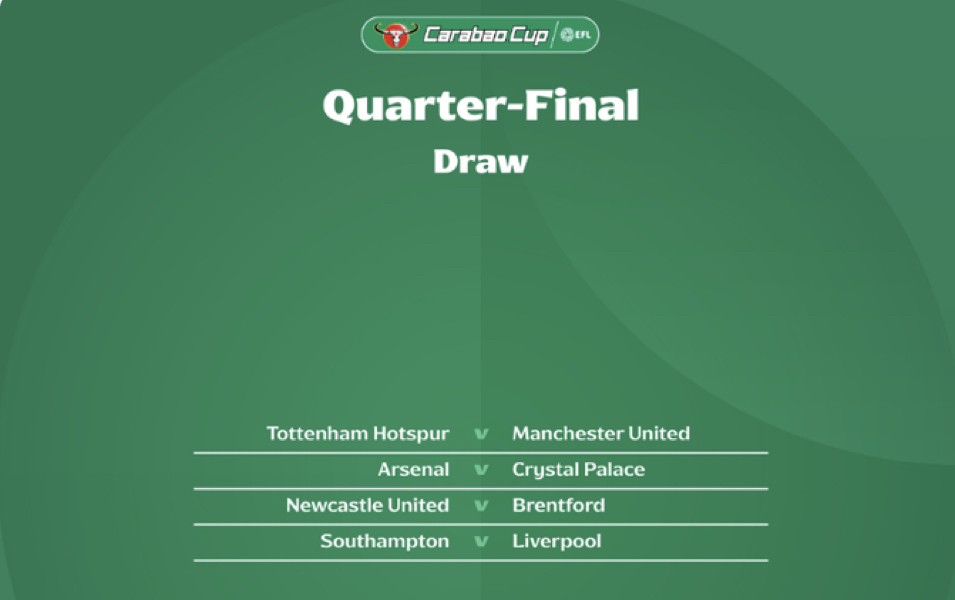 Carabao Cup EFL

Quarter-Final
Draw

Tottenham Hotspur v Manchester United
Arsenal v Crystal Palace
Newcastle United v Brentford
Southampton v Liverpool